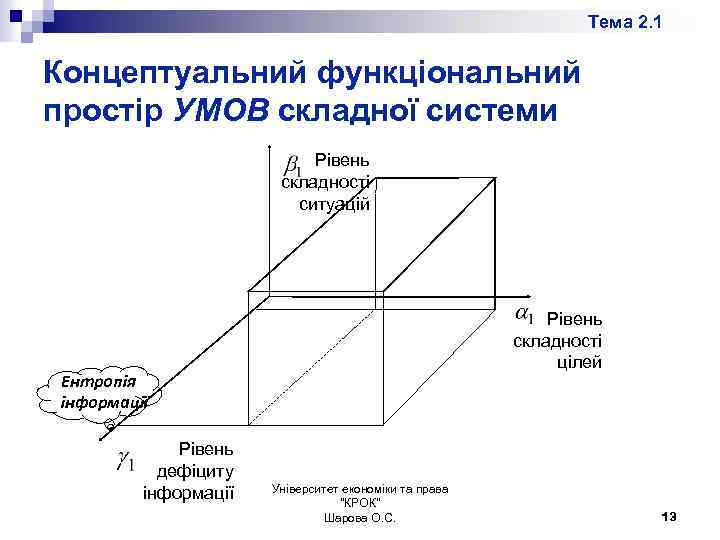 Тема 2.1

Концептуальний функціональний простір УМОВ складної системи

$\beta_1$ Рівень складності ситуацій

$\alpha_1$ Рівень складності цілей

Ентропія інформації

$\gamma_1$ Рівень дефіциту інформації

Університет економіки та права "КРОК" Шарова О.С.

13